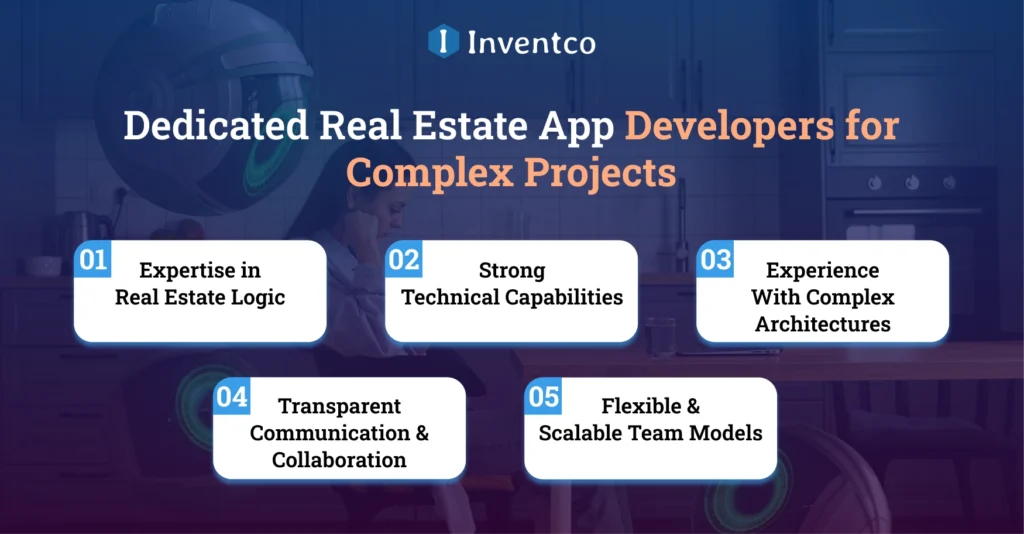 Inventco

Dedicated Real Estate App Developers for Complex Projects

01 Expertise in Real Estate Logic

02 Strong Technical Capabilities

03 Experience With Complex Architectures

04 Transparent Communication & Collaboration

05 Flexible & Scalable Team Models